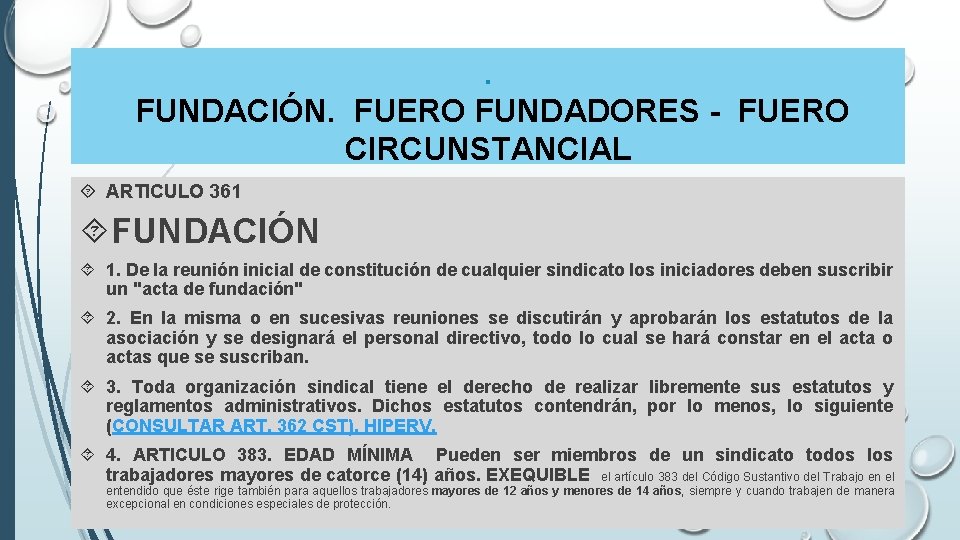 .
FUNDACIÓN. FUERO FUNDADORES - FUERO CIRCUNSTANCIAL

ARTICULO 361

FUNDACIÓN

1. De la reunión inicial de constitución de cualquier sindicato los iniciadores deben suscribir un "acta de fundación"

2. En la misma o en sucesivas reuniones se discutirán y aprobarán los estatutos de la asociación y se designará el personal directivo, todo lo cual se hará constar en el acta o actas que se suscriban.

3. Toda organización sindical tiene el derecho de realizar libremente sus estatutos y reglamentos administrativos. Dichos estatutos contendrán, por lo menos, lo siguiente (CONSULTAR ART. 362 CST). HIPERV.

4. ARTICULO 383. EDAD MÍNIMA Pueden ser miembros de un sindicato todos los trabajadores mayores de catorce (14) años. EXEQUIBLE el artículo 383 del Código Sustantivo del Trabajo en el entendido que éste rige también para aquellos trabajadores mayores de 12 años y menores de 14 años, siempre y cuando trabajen de manera excepcional en condiciones especiales de protección.